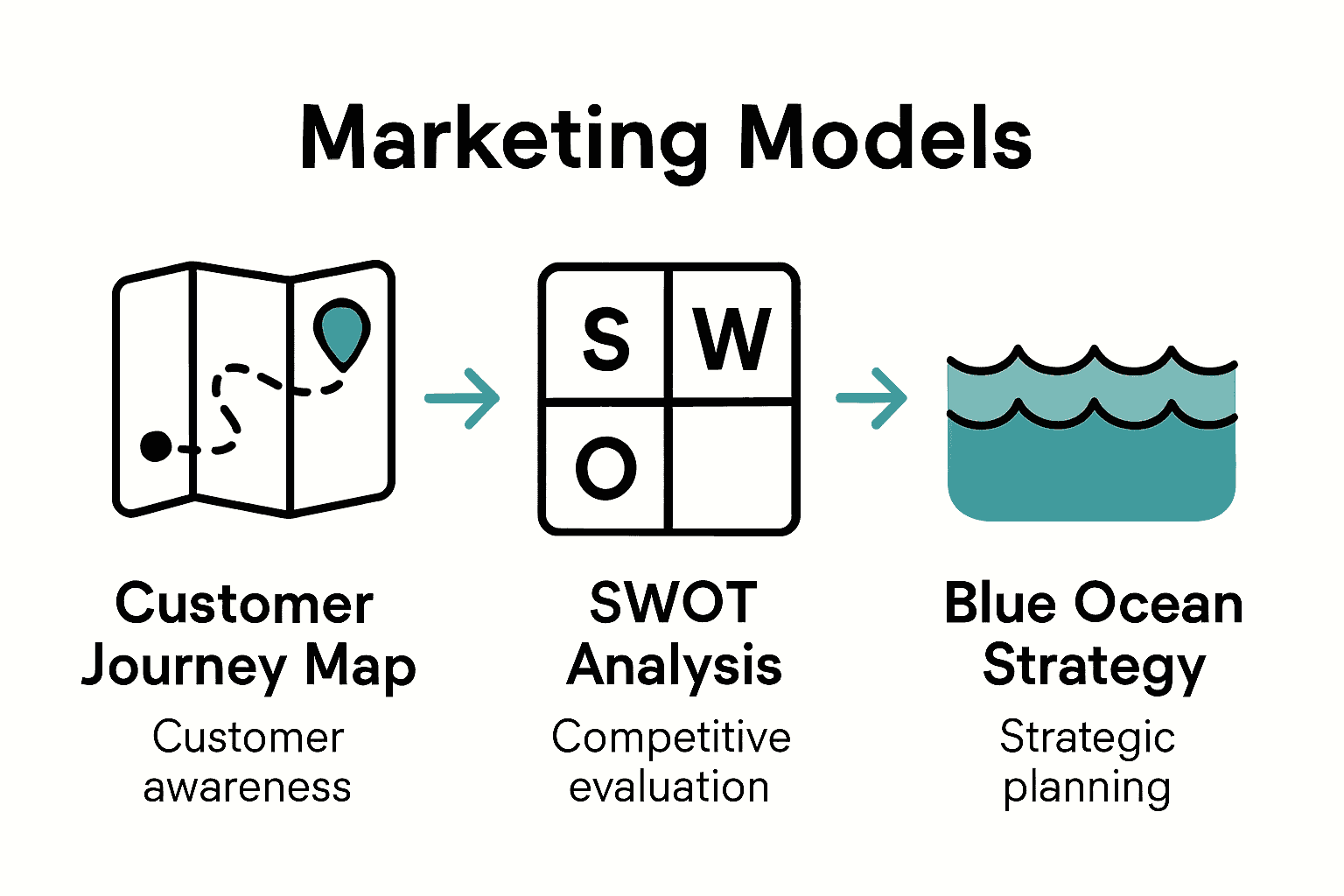 Marketing Models

S W
O

Customer Journey Map
Customer awareness

SWOT Analysis
Competitive evaluation

Blue Ocean Strategy
Strategic planning